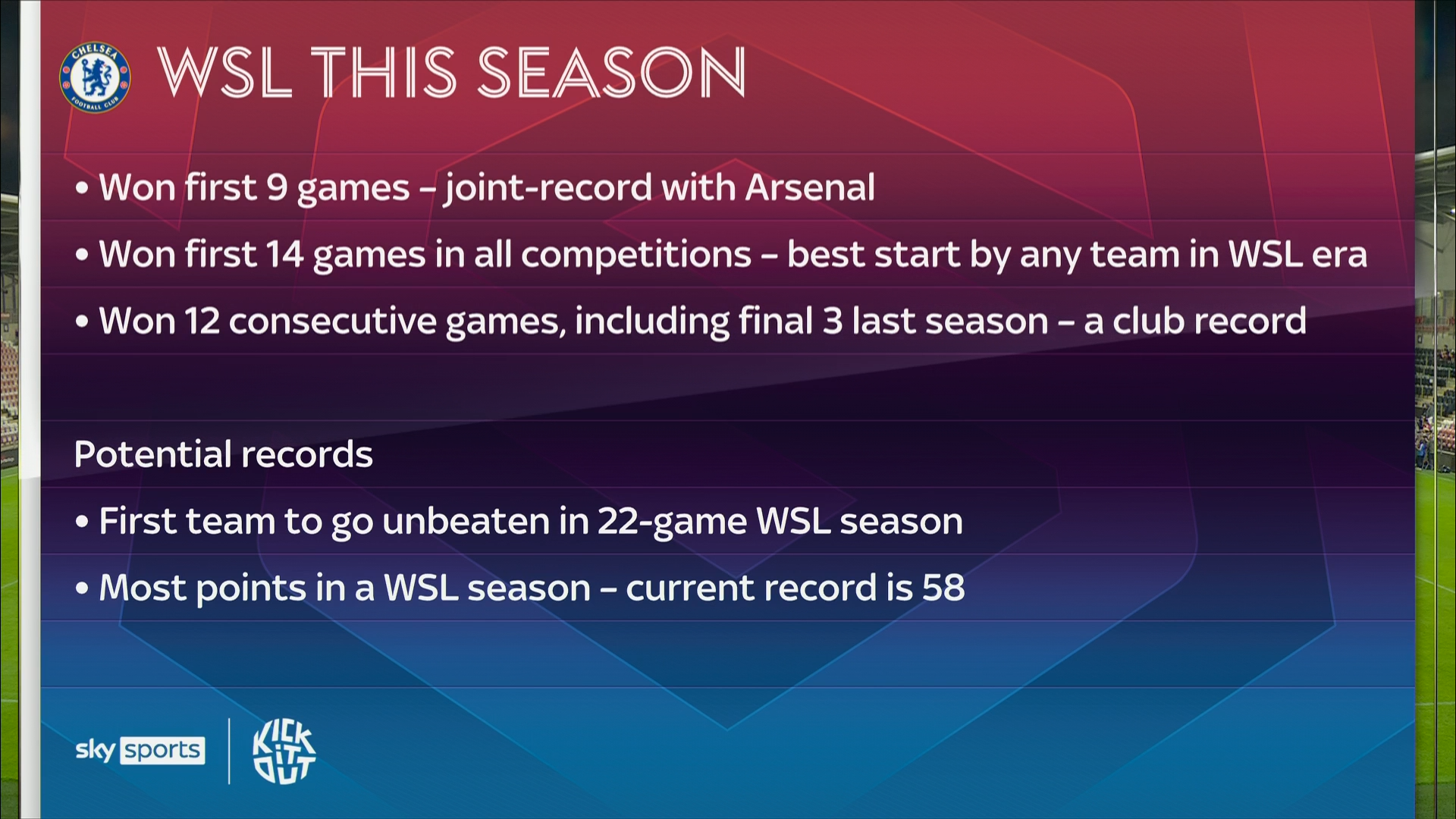 CHELSEA FOOTBALL CLUB

WSL THIS SEASON

• Won first 9 games – joint-record with Arsenal

• Won first 14 games in all competitions – best start by any team in WSL era

• Won 12 consecutive games, including final 3 last season – a club record

Potential records

• First team to go unbeaten in 22-game WSL season

• Most points in a WSL season – current record is 58

sky sports

KICK IT OUT